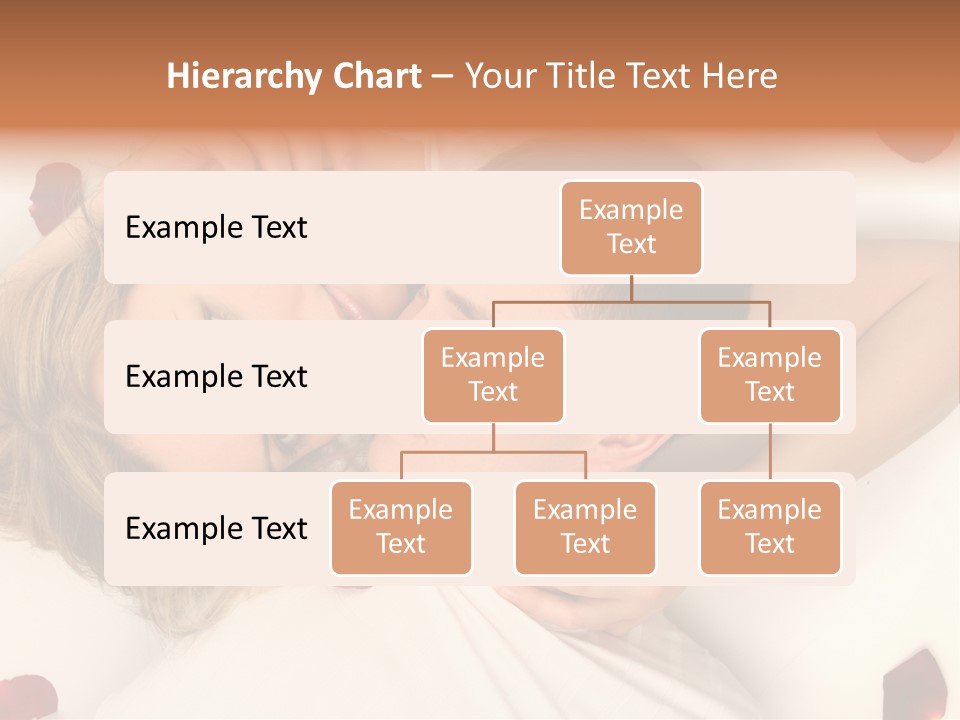 Hierarchy Chart – Your Title Text Here

Example Text

Example Text

Example Text

Example Text

Example Text

Example Text

Example Text

Example Text

Example Text